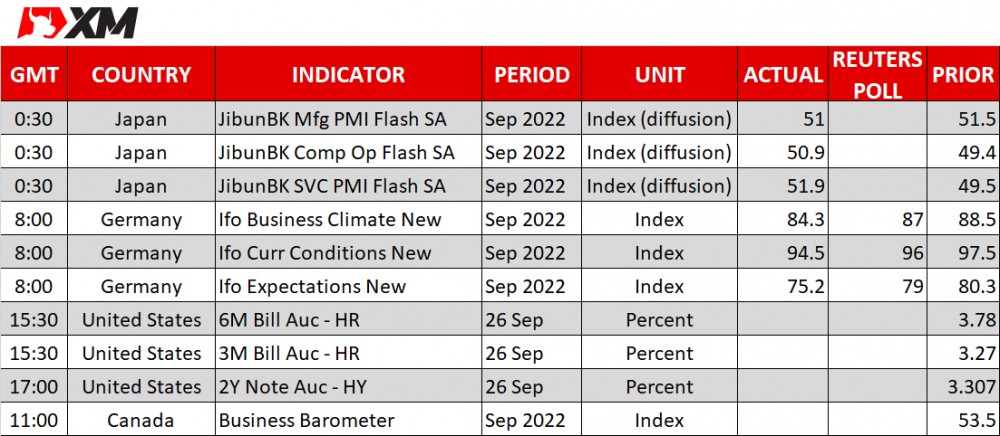 XM

| GMT | COUNTRY | INDICATOR | PERIOD | UNIT | ACTUAL | REUTERS POLL | PRIOR |
|---|---|---|---|---|---|---|---|
| 0:30 | Japan | JibunBK Mfg PMI Flash SA | Sep 2022 | Index (diffusion) | 51 | | 51.5 |
| 0:30 | Japan | JibunBK Comp Op Flash SA | Sep 2022 | Index (diffusion) | 50.9 | | 49.4 |
| 0:30 | Japan | JibunBK SVC PMI Flash SA | Sep 2022 | Index (diffusion) | 51.9 | | 49.5 |
| 8:00 | Germany | Ifo Business Climate New | Sep 2022 | Index | 84.3 | 87 | 88.5 |
| 8:00 | Germany | Ifo Curr Conditions New | Sep 2022 | Index | 94.5 | 96 | 97.5 |
| 8:00 | Germany | Ifo Expectations New | Sep 2022 | Index | 75.2 | 79 | 80.3 |
| 15:30 | United States | 6M Bill Auc - HR | 26 Sep | Percent | | | 3.78 |
| 15:30 | United States | 3M Bill Auc - HR | 26 Sep | Percent | | | 3.27 |
| 17:00 | United States | 2Y Note Auc - HY | 26 Sep | Percent | | | 3.307 |
| 11:00 | Canada | Business Barometer | Sep 2022 | Index | | | 53.5 |